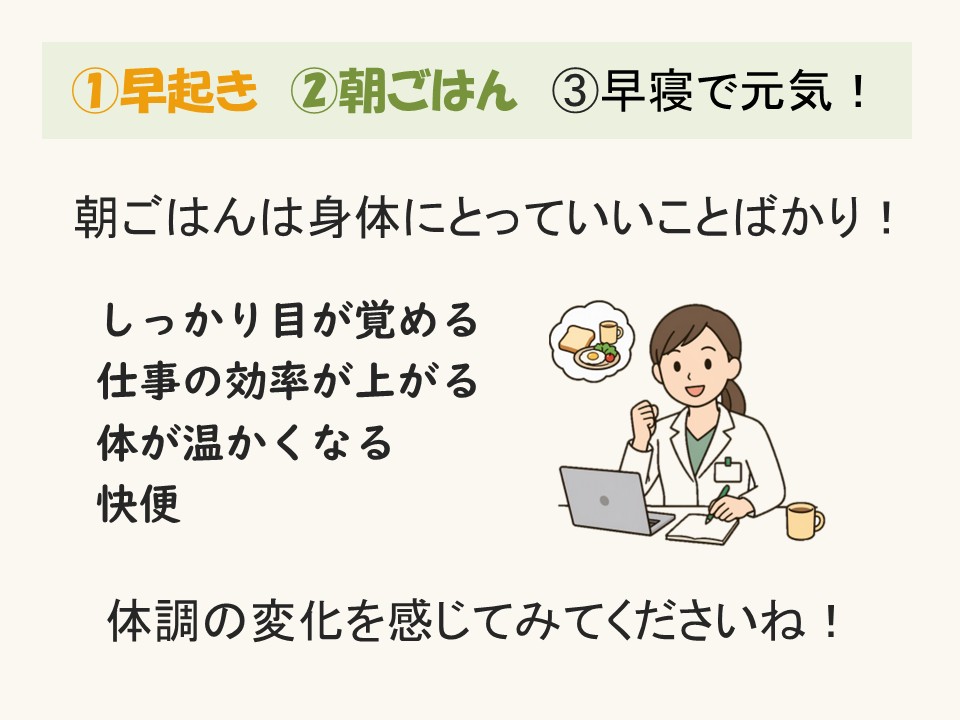 ①早起き　②朝ごはん　③早寝で元気！

朝ごはんは身体にとっていいことばかり！

しっかり目が覚める
仕事の効率が上がる
体が温かくなる
快便

体調の変化を感じてみてくださいね！